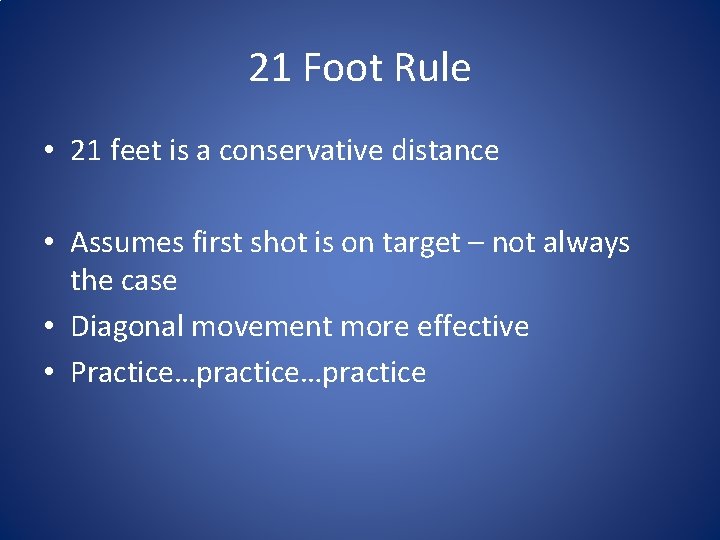 21 Foot Rule

• 21 feet is a conservative distance

• Assumes first shot is on target – not always the case
• Diagonal movement more effective
• Practice…practice…practice